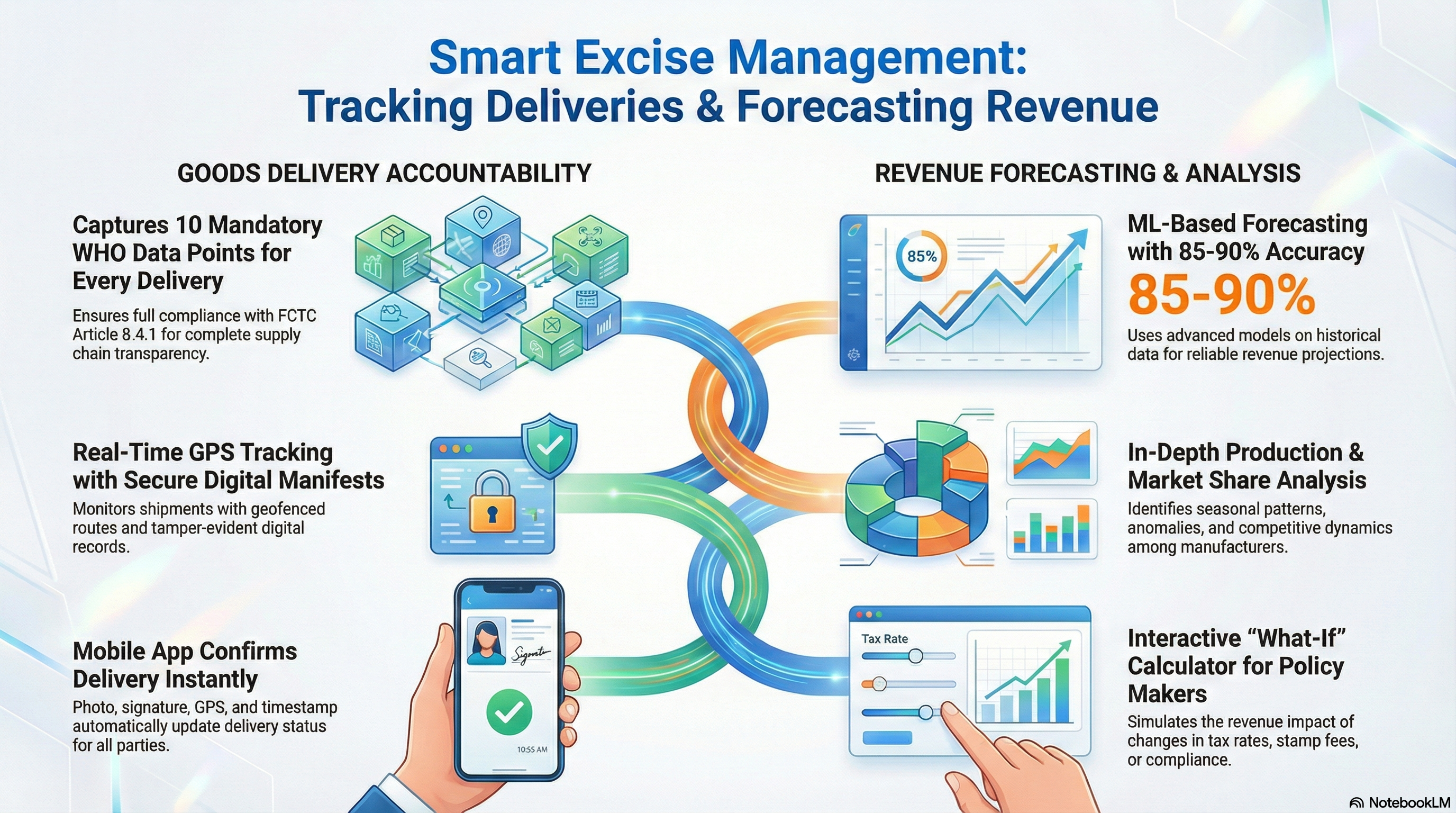 Smart Excise Management:
Tracking Deliveries & Forecasting Revenue

GOODS DELIVERY ACCOUNTABILITY

Captures 10 Mandatory WHO Data Points for Every Delivery

Ensures full compliance with FCTC Article 8.4.1 for complete supply chain transparency.

Real-Time GPS Tracking with Secure Digital Manifests

Monitors shipments with geofenced routes and tamper-evident digital records.

Mobile App Confirms Delivery Instantly

Photo, signature, GPS, and timestamp automatically update delivery status for all parties.

Signature

10:55 AM

REVENUE FORECASTING & ANALYSIS

85%

ML-Based Forecasting with 85-90% Accuracy

85-90%

Uses advanced models on historical data for reliable revenue projections.

In-Depth Production & Market Share Analysis

Identifies seasonal patterns, anomalies, and competitive dynamics among manufacturers.

Tax Rate

Interactive “What-If” Calculator for Policy Makers

Simulates the revenue impact of changes in tax rates, stamp fees, or compliance.

NotebookLM